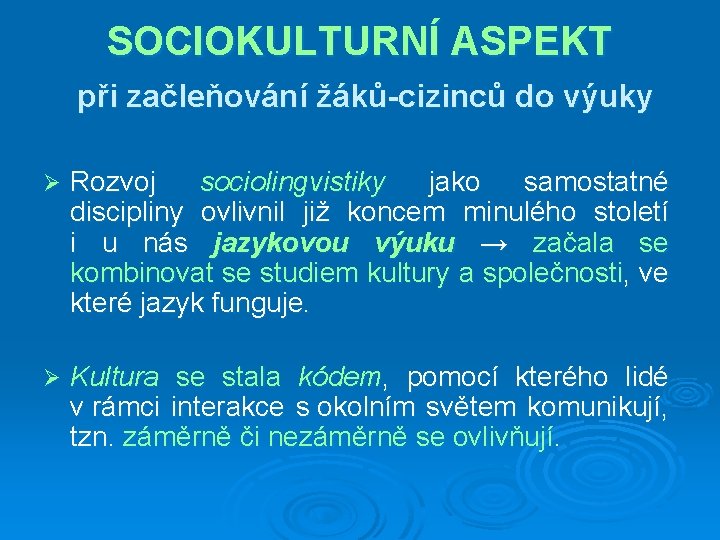 SOCIOKULTURNÍ ASPEKT
při začleňování žáků-cizinců do výuky

➢ Rozvoj sociolingvistiky jako samostatné discipliny ovlivnil již koncem minulého století i u nás jazykovou výuku → začala se kombinovat se studiem kultury a společnosti, ve které jazyk funguje.

➢ Kultura se stala kódem, pomocí kterého lidé v rámci interakce s okolním světem komunikují, tzn. záměrně či nezáměrně se ovlivňují.